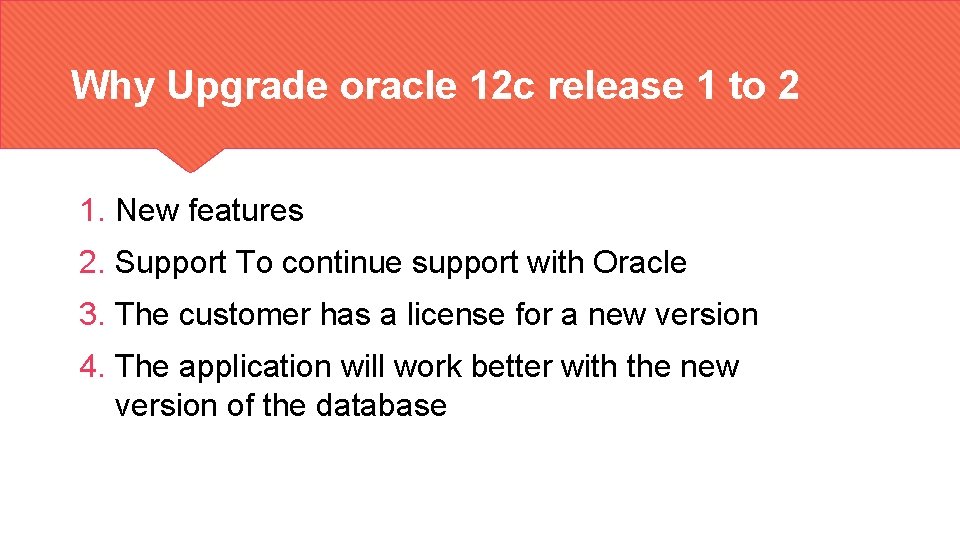 Why Upgrade oracle 12c release 1 to 2

1. New features
2. Support To continue support with Oracle
3. The customer has a license for a new version
4. The application will work better with the new version of the database